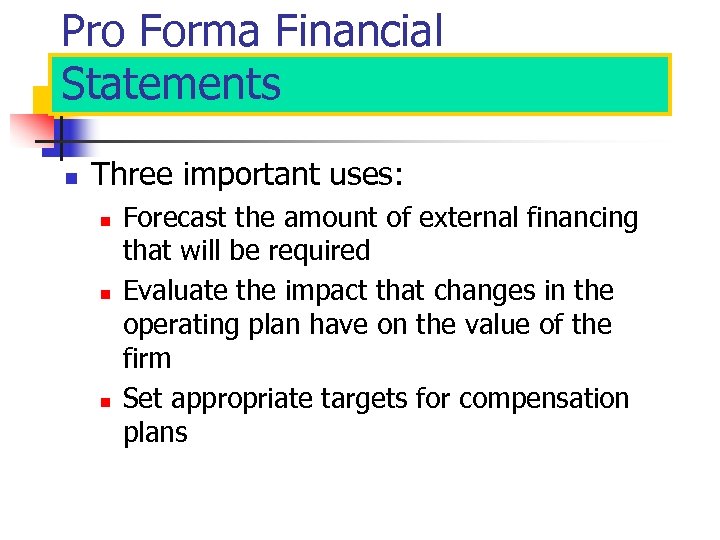 Pro Forma Financial Statements

Three important uses:

Forecast the amount of external financing that will be required

Evaluate the impact that changes in the operating plan have on the value of the firm

Set appropriate targets for compensation plans